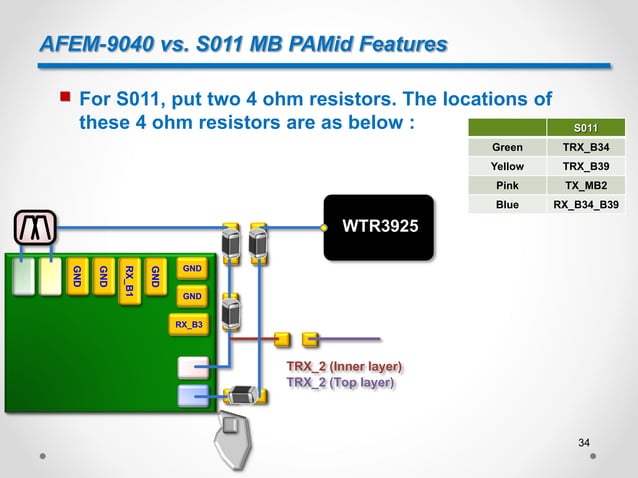 AFEM-9040 vs. S011 MB PAMid Features

For S011, put two 4 ohm resistors. The locations of these 4 ohm resistors are as below :

| | S011 |
|---|---|
| Green | TRX_B34 |
| Yellow | TRX_B39 |
| Pink | TX_MB2 |
| Blue | RX_B34_B39 |

WTR3925

GND GND RX_B1 GND GND GND RX_B3

TRX_2 (Inner layer)
TRX_2 (Top layer)

34